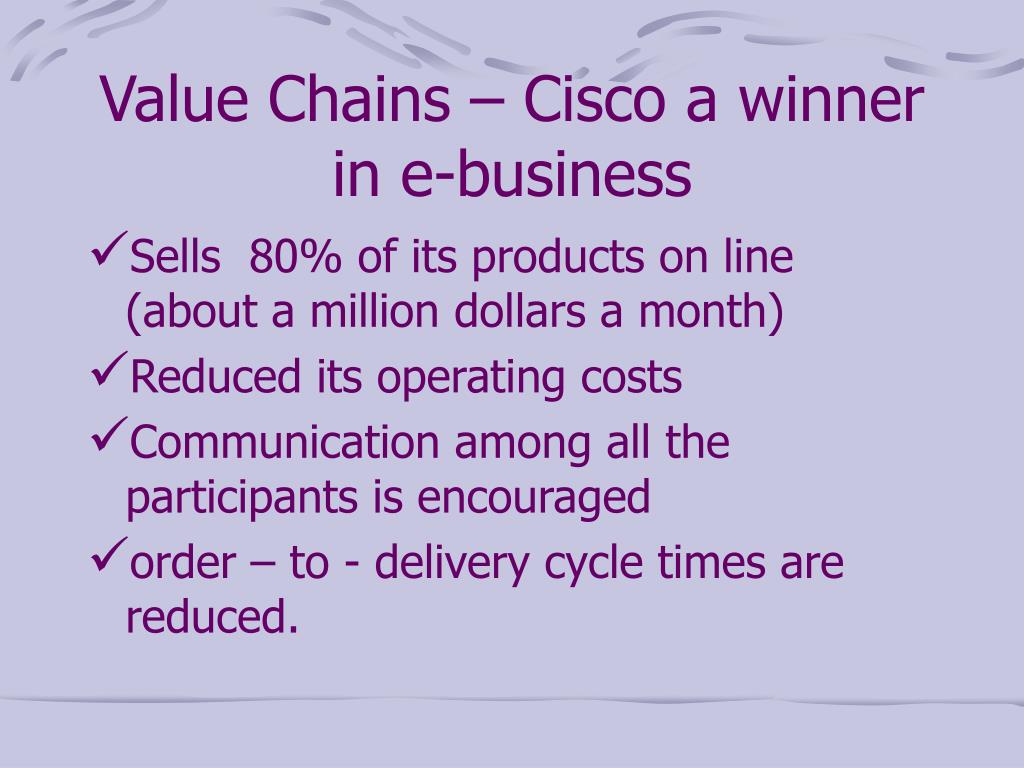 Value Chains – Cisco a winner in e-business

✓Sells 80% of its products on line (about a million dollars a month)

✓Reduced its operating costs

✓Communication among all the participants is encouraged

✓order – to - delivery cycle times are reduced.